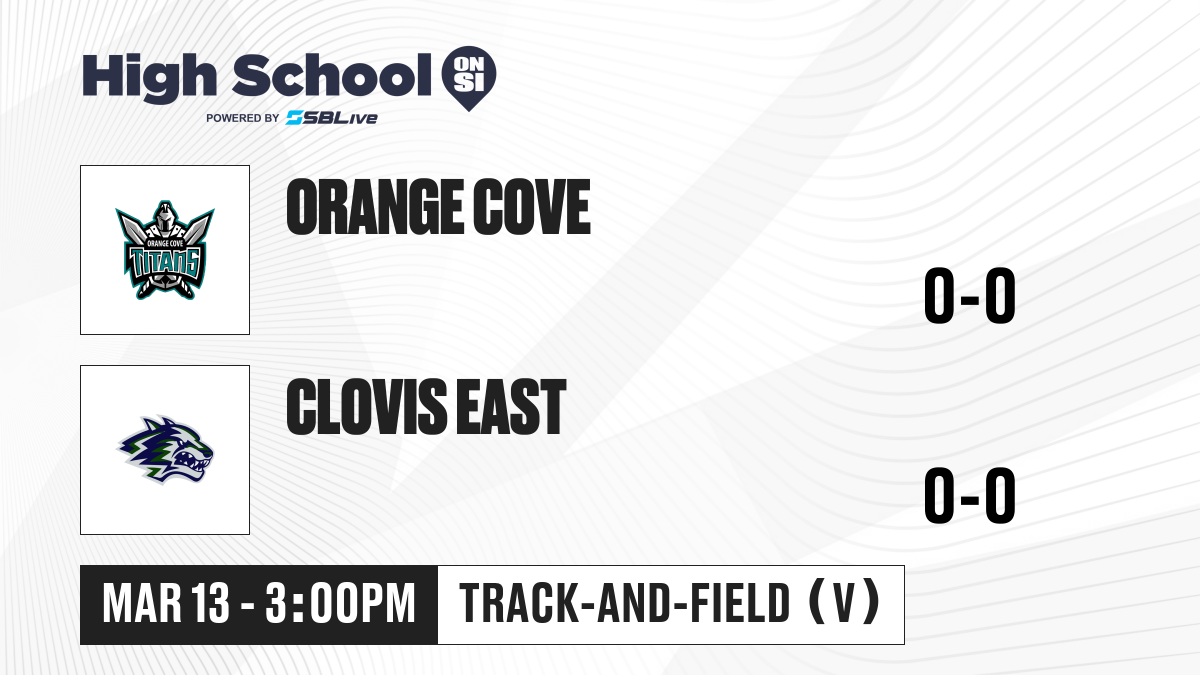 High School ON SI
POWERED BY SBLive

ORANGE COVE TITANS

ORANGE COVE

0-0

CLOVIS EAST

0-0

MAR 13 - 3:00PM

TRACK-AND-FIELD (V)